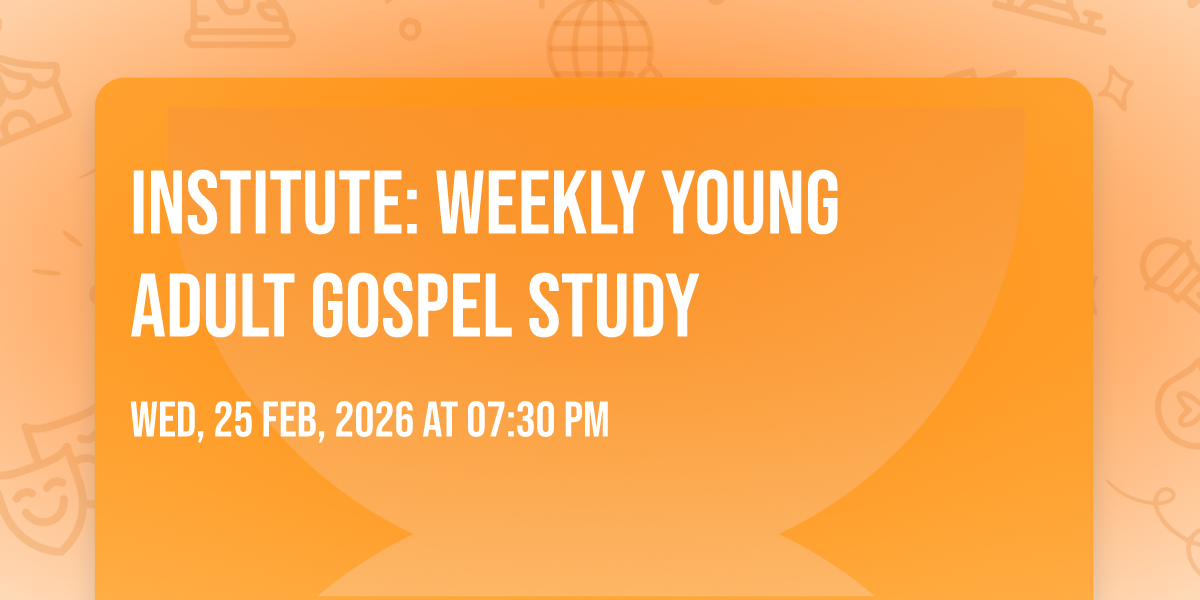 INSTITUTE: WEEKLY YOUNG ADULT GOSPEL STUDY

WED, 25 FEB, 2026 AT 07:30 PM